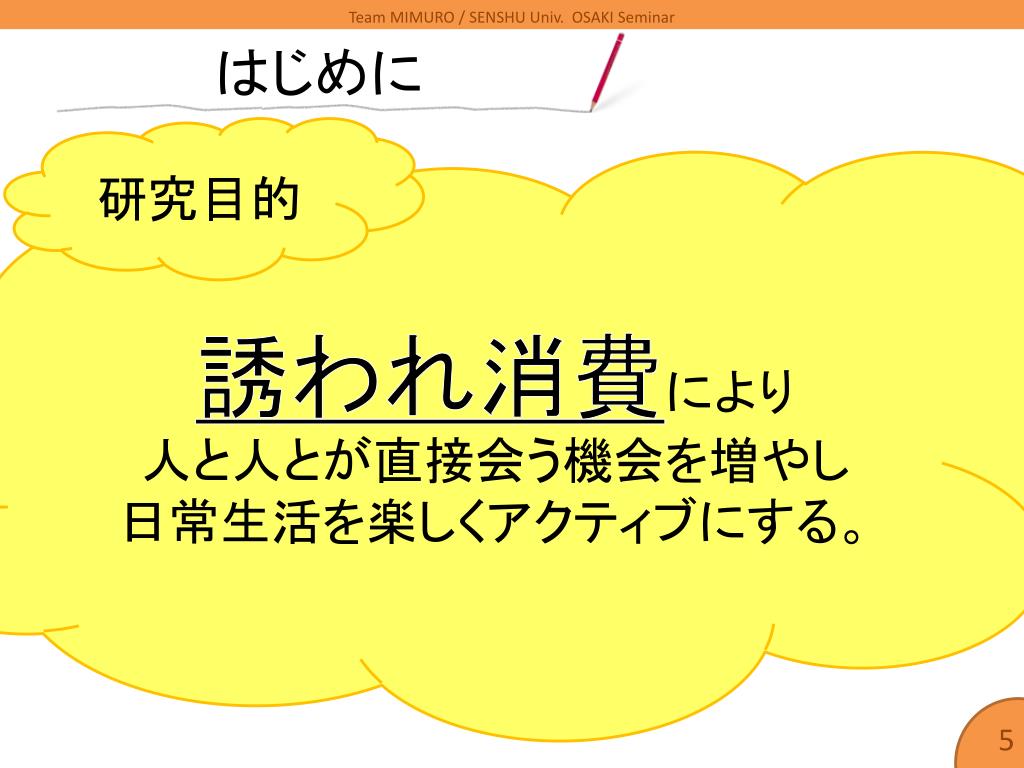 Team MIMURO / SENSHU Univ. OSAKI Seminar

はじめに

研究目的

誘われ消費により
人と人とが直接会う機会を増やし
日常生活を楽しくアクティブにする。

5